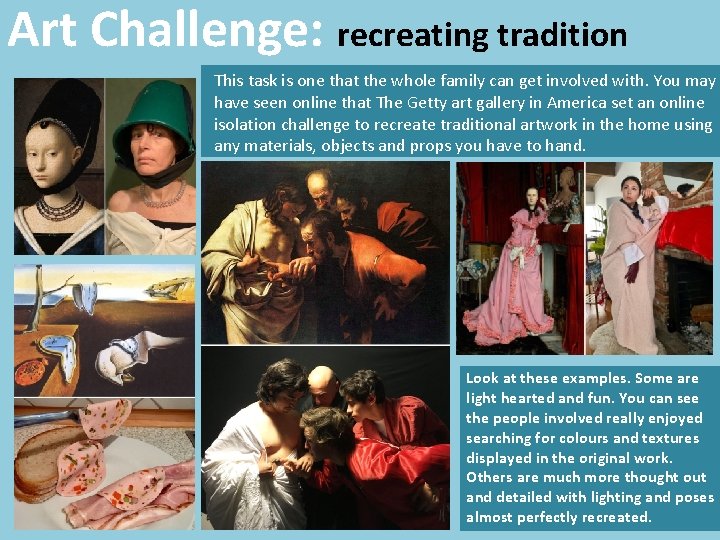 Art Challenge: recreating tradition

This task is one that the whole family can get involved with. You may have seen online that The Getty art gallery in America set an online isolation challenge to recreate traditional artwork in the home using any materials, objects and props you have to hand.

Look at these examples. Some are light hearted and fun. You can see the people involved really enjoyed searching for colours and textures displayed in the original work. Others are much more thought out and detailed with lighting and poses almost perfectly recreated.